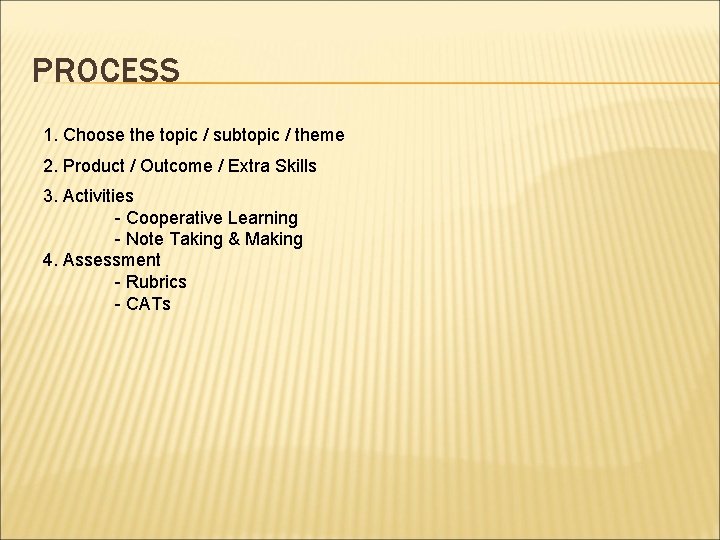 PROCESS

1. Choose the topic / subtopic / theme

2. Product / Outcome / Extra Skills

3. Activities
- Cooperative Learning
- Note Taking & Making
4. Assessment
- Rubrics
- CATs